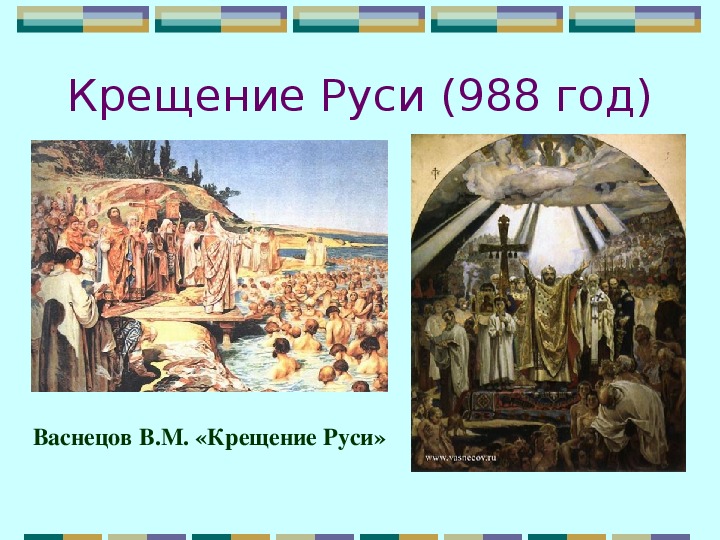 Крещение Руси (988 год)

Васнецов В.М. «Крещение Руси»

www.vasnecov.ru